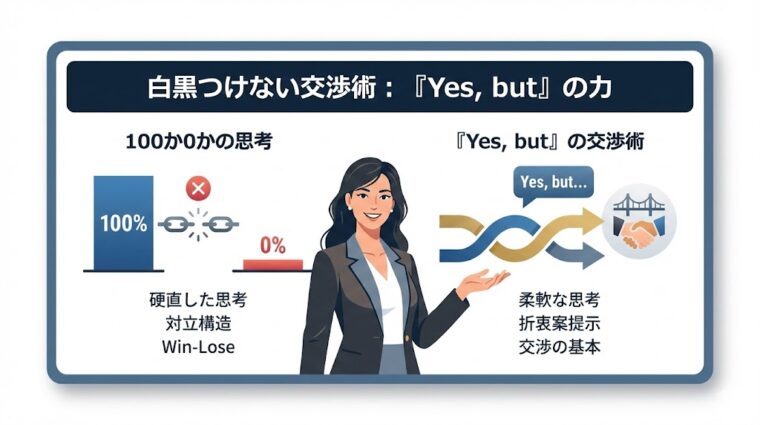 白黒つけない交渉術：『Yes, but』の力

100か0かの思考

100%

0%

硬直した思考
対立構造
Win-Lose

『Yes, but』の交渉術

Yes, but...

柔軟な思考
折衷案提示
交渉の基本